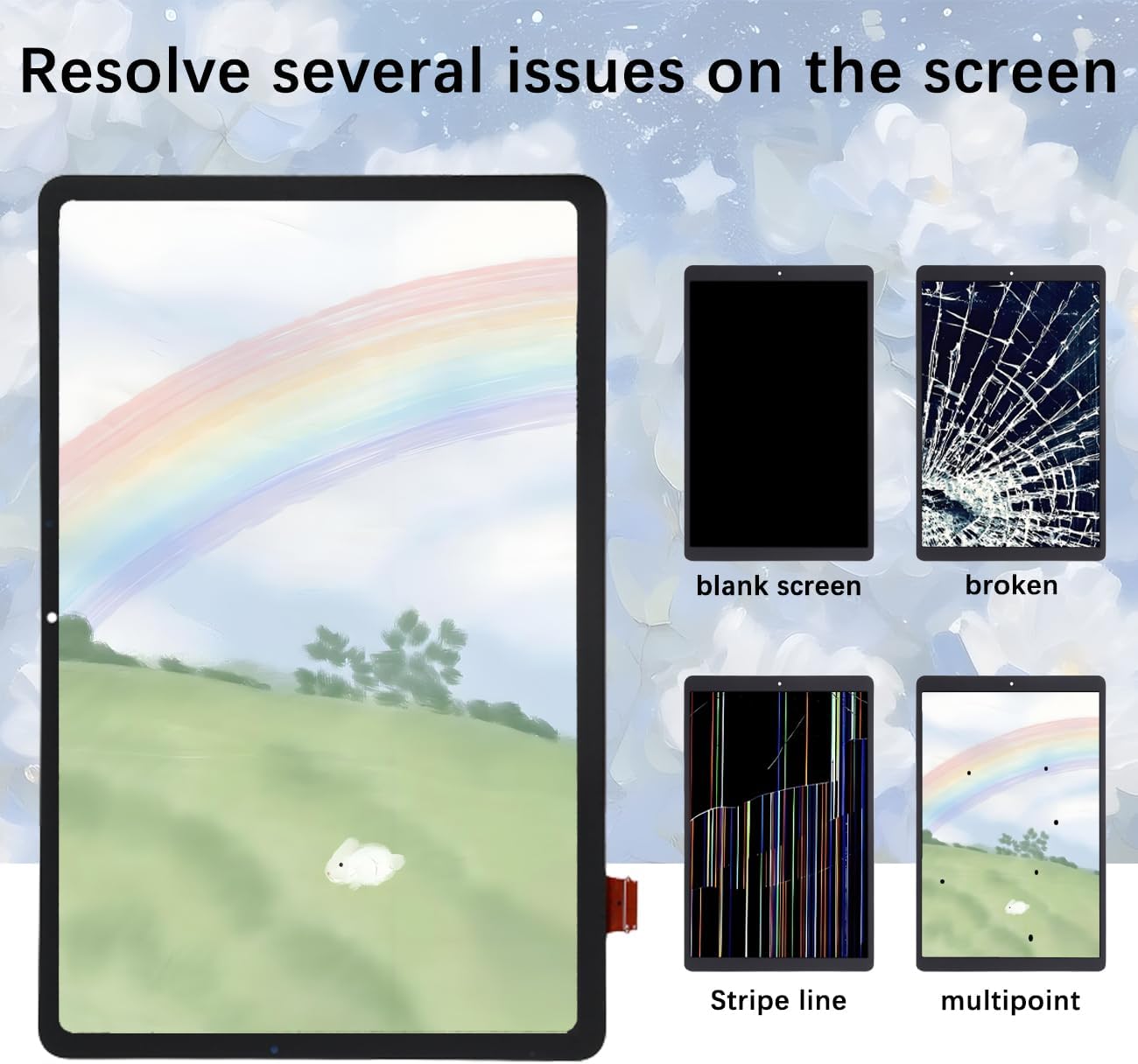 Resolve several issues on the screen

blank screen

broken

Stripe line

multipoint